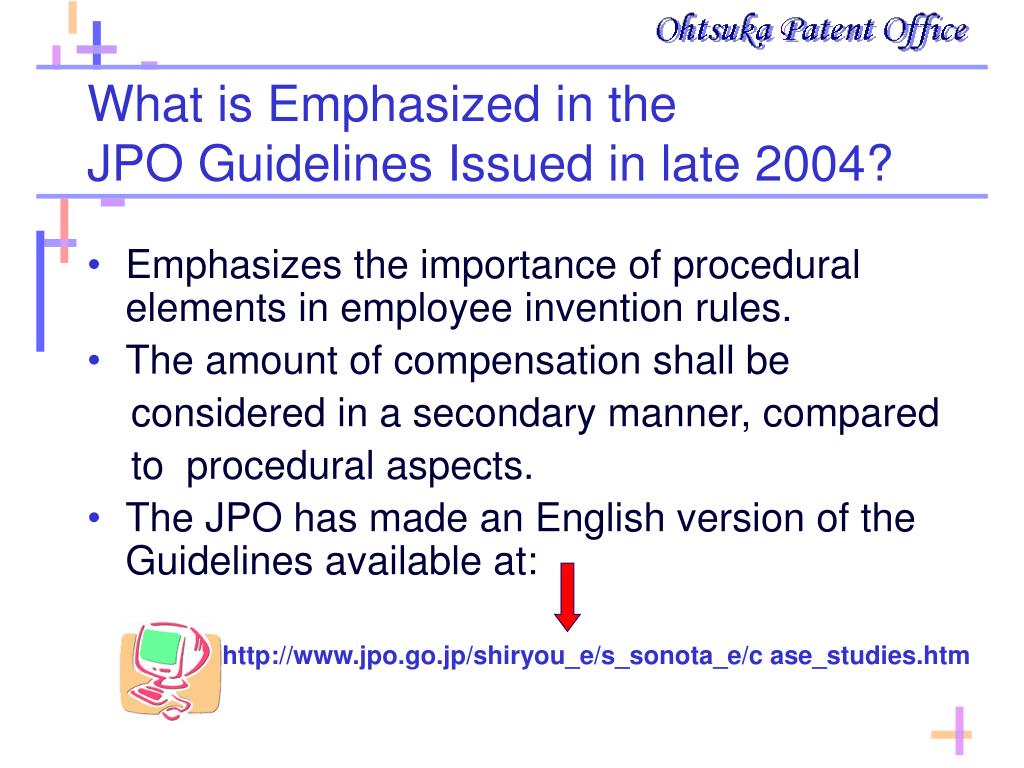 Ohtsuka Patent Office

What is Emphasized in the
JPO Guidelines Issued in late 2004?

• Emphasizes the importance of procedural elements in employee invention rules.
• The amount of compensation shall be considered in a secondary manner, compared to procedural aspects.
• The JPO has made an English version of the Guidelines available at:

http://www.jpo.go.jp/shiryou_e/s_sonota_e/c ase_studies.htm